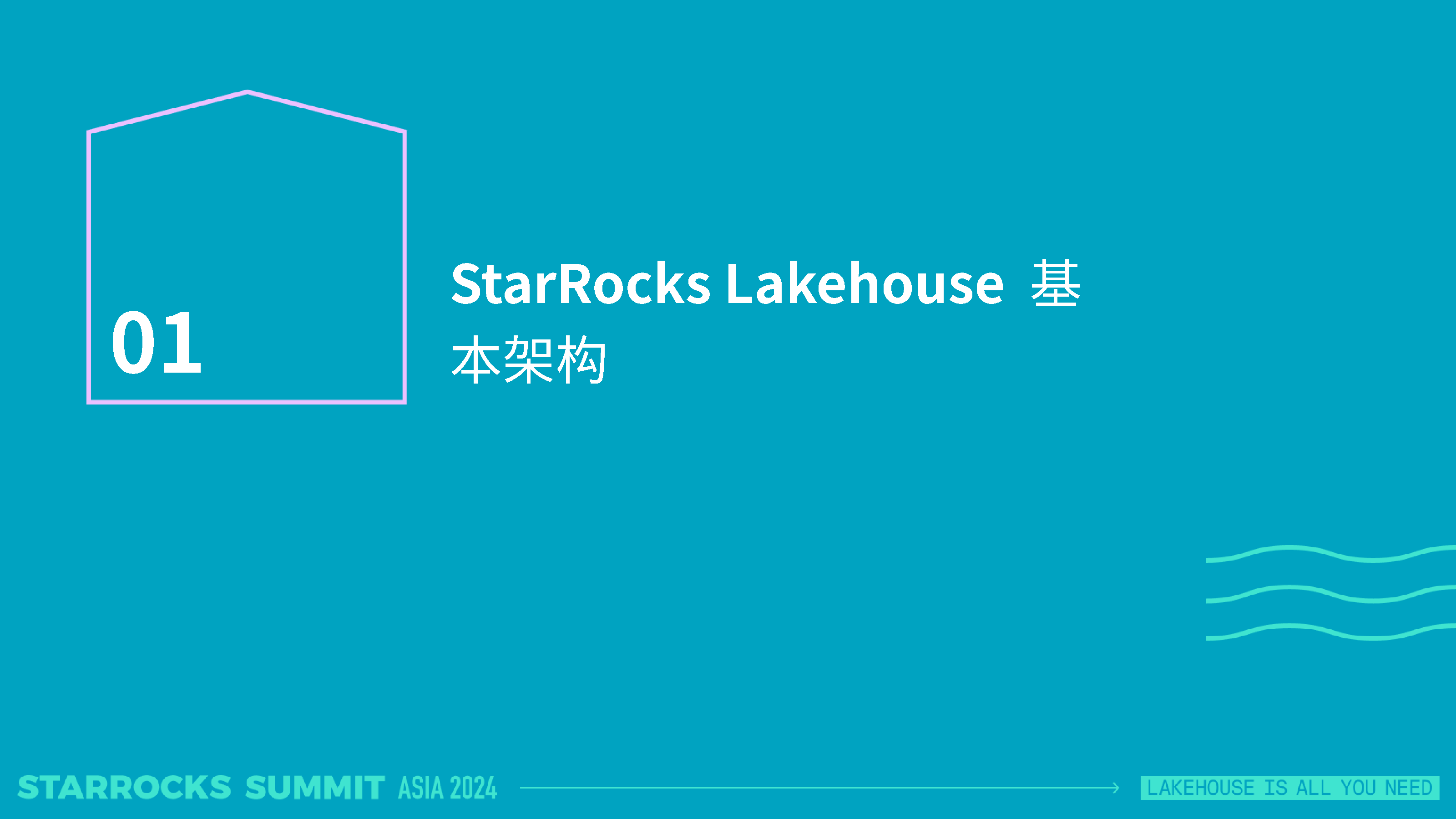 01

StarRocks Lakehouse 基本架构

STARROCKS SUMMIT ASIA 2024

LAKEHOUSE IS ALL YOU NEED